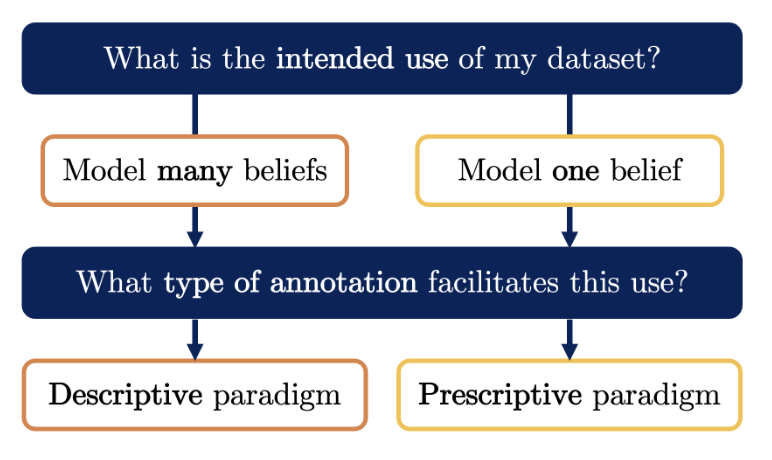 What is the intended use of my dataset?

Model many beliefs

Model one belief

What type of annotation facilitates this use?

Descriptive paradigm

Prescriptive paradigm